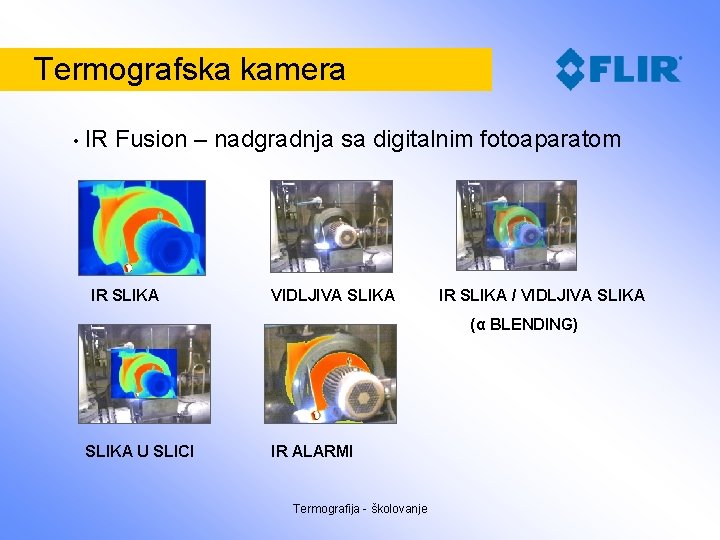 Termografska kamera

FLIR

• IR Fusion – nadgradnja sa digitalnim fotoaparatom

IR SLIKA

VIDLJIVA SLIKA

IR SLIKA / VIDLJIVA SLIKA

(α BLENDING)

SLIKA U SLICI

IR ALARMI

Termografija - školovanje